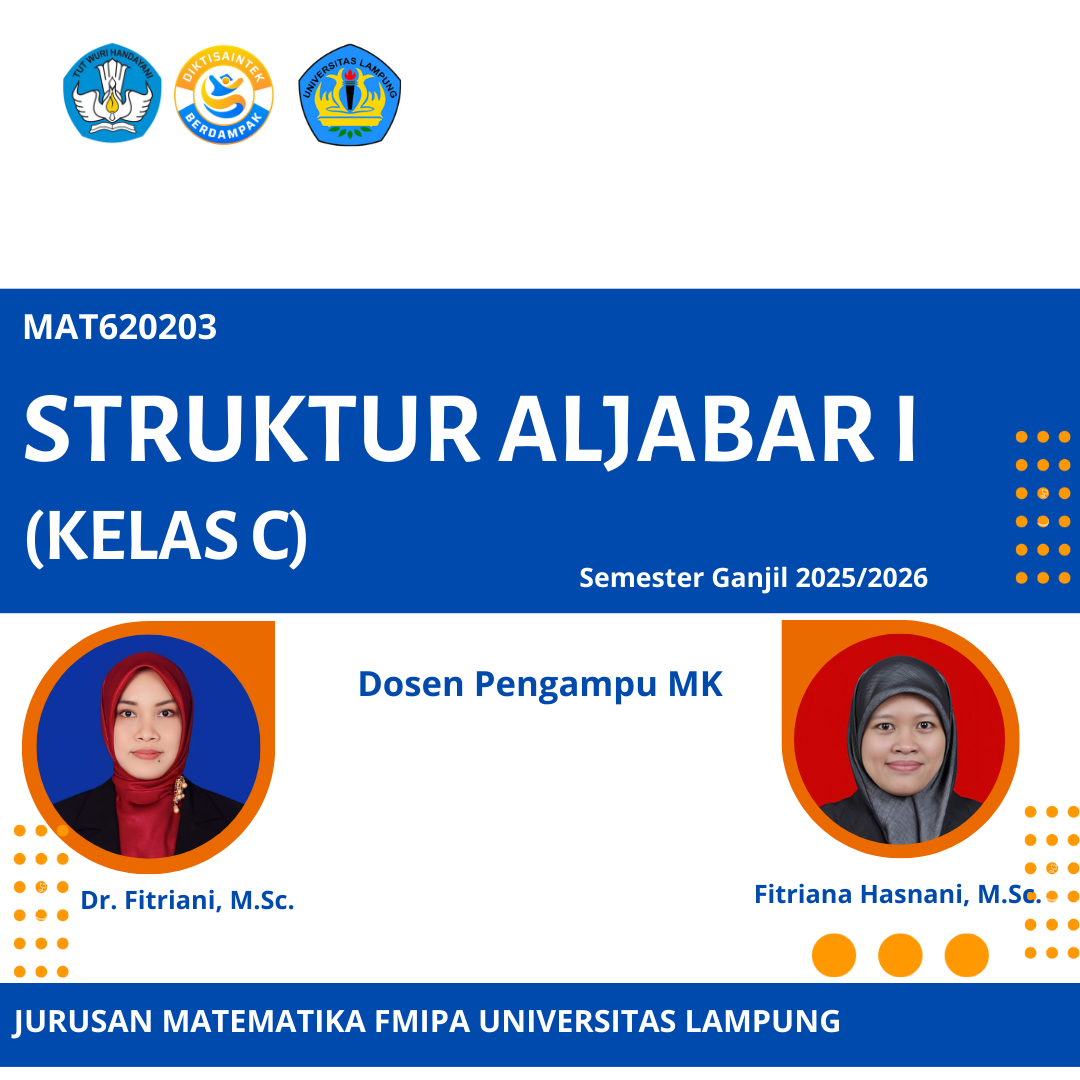 TUT WURI HANDAYANI

DIKTISAINTEK BERDAMPAK

UNIVERSITAS LAMPUNG

MAT620203

STRUKTUR ALJABAR I

(KELAS C)

Semester Ganjil 2025/2026

Dosen Pengampu MK

Dr. Fitriani, M.Sc.

Fitriana Hasnani, M.Sc.

JURUSAN MATEMATIKA FMIPA UNIVERSITAS LAMPUNG